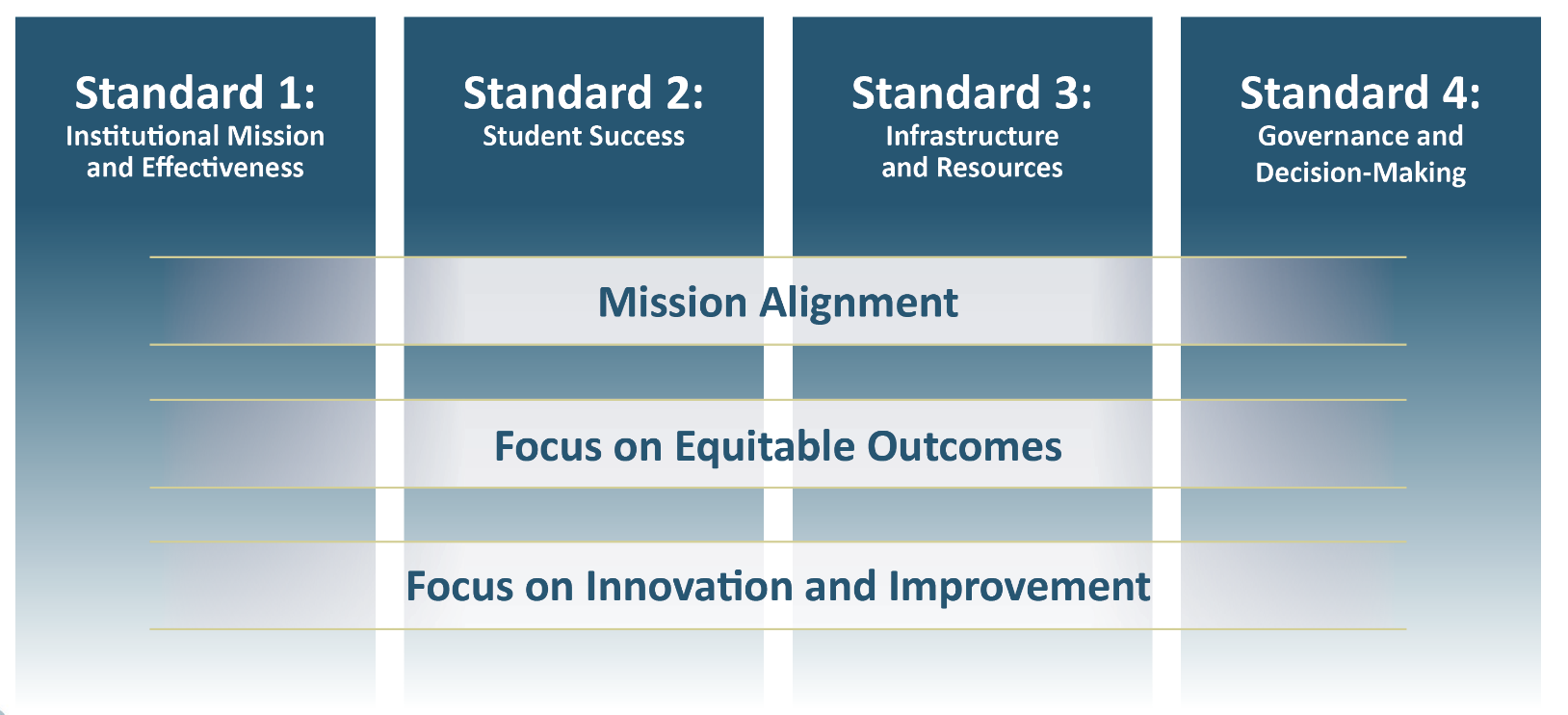 Standard 1:
Institutional Mission and Effectiveness

Standard 2:
Student Success

Standard 3:
Infrastructure and Resources

Standard 4:
Governance and Decision-Making

Mission Alignment

Focus on Equitable Outcomes

Focus on Innovation and Improvement